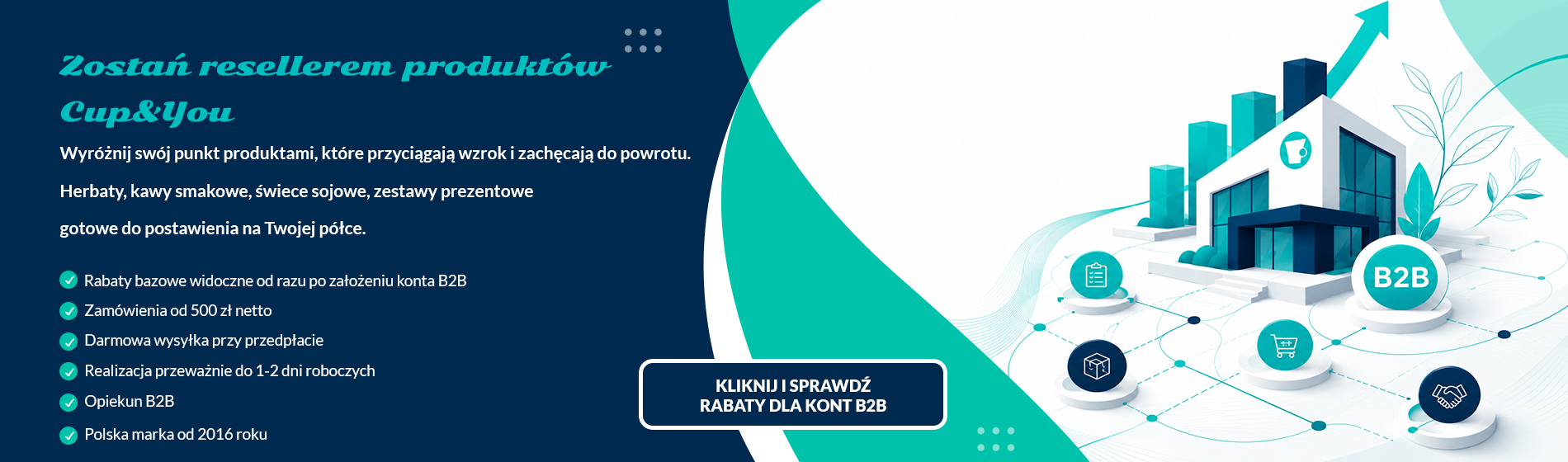 Zostań resellerem produktów Cup&You

Wyróżnij swój punkt produktami, które przyciągają wzrok i zachęcają do powrotu.

Herbaty, kawy smakowe, świece sojowe, zestawy prezentowe

gotowe do postawienia na Twojej półce.

Rabaty bazowe widoczne od razu po założeniu konta B2B
Zamówienia od 500 zł netto
Darmowa wysyłka przy przedpłacie
Realizacja przeważnie do 1-2 dni roboczych
Opiekun B2B
Polska marka od 2016 roku

KLIKNIJ I SPRAWDŹ
RABATY DLA KONT B2B

B2B